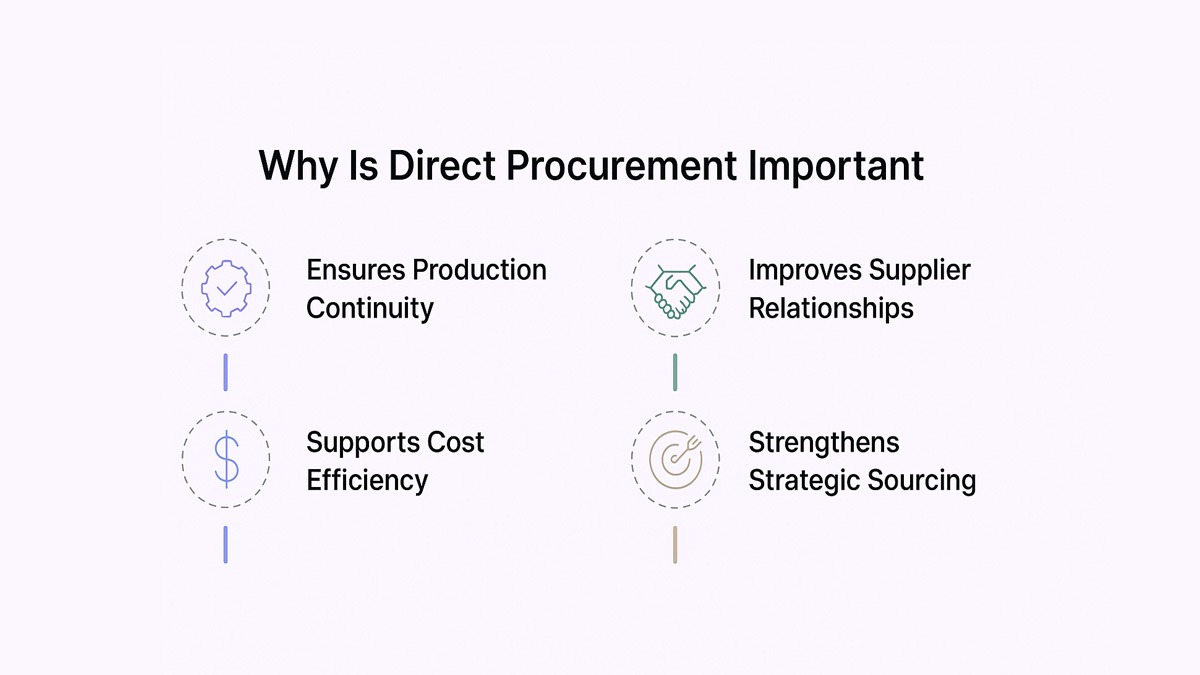 Why Is Direct Procurement Important

Ensures Production Continuity

Supports Cost Efficiency

Improves Supplier Relationships

Strengthens Strategic Sourcing